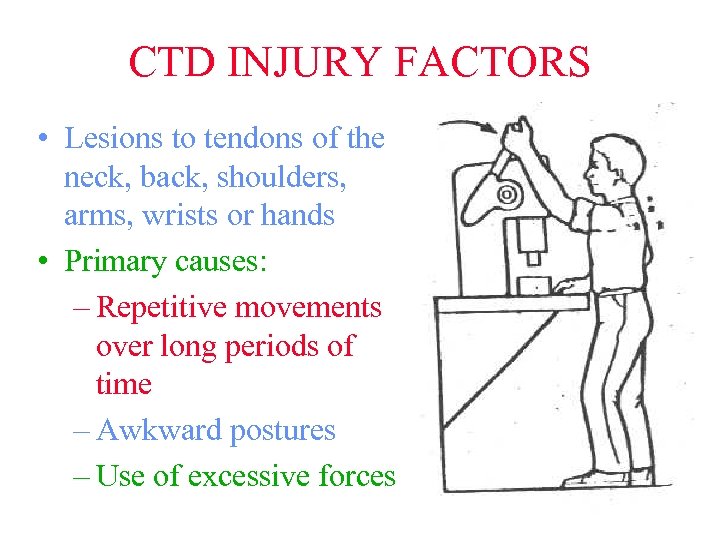 CTD INJURY FACTORS

• Lesions to tendons of the neck, back, shoulders, arms, wrists or hands

• Primary causes:

– Repetitive movements over long periods of time

– Awkward postures

– Use of excessive forces